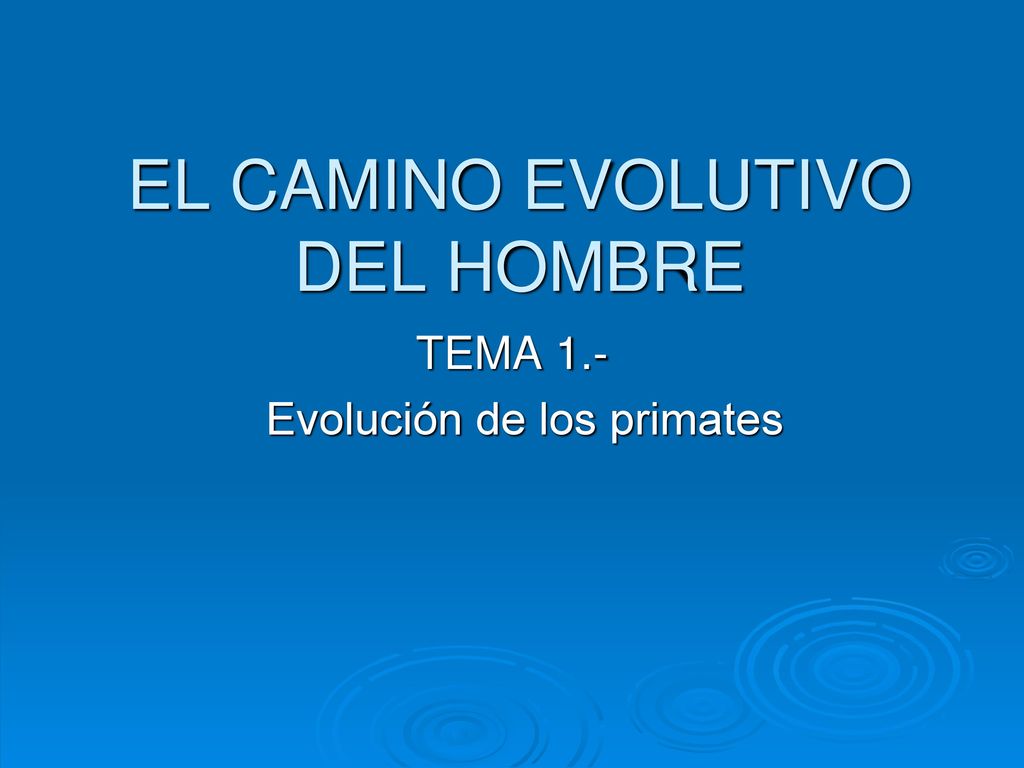 EL CAMINO EVOLUTIVO DEL HOMBRE

TEMA 1.-
Evolución de los primates